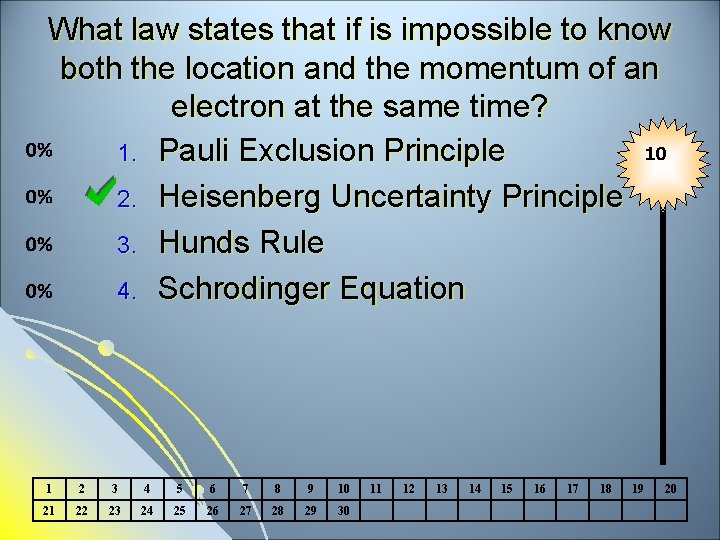 What law states that if is impossible to know both the location and the momentum of an electron at the same time?

0% 1. Pauli Exclusion Principle

0% 2. Heisenberg Uncertainty Principle

0% 3. Hunds Rule

0% 4. Schrodinger Equation

10

| 1 | 2 | 3 | 4 | 5 | 6 | 7 | 8 | 9 | 10 | 11 | 12 | 13 | 14 | 15 | 16 | 17 | 18 | 19 | 20 |
|---|---|---|---|---|---|---|---|---|---|---|---|---|---|---|---|---|---|---|---|
| 21 | 22 | 23 | 24 | 25 | 26 | 27 | 28 | 29 | 30 | | | | | | | | | | |